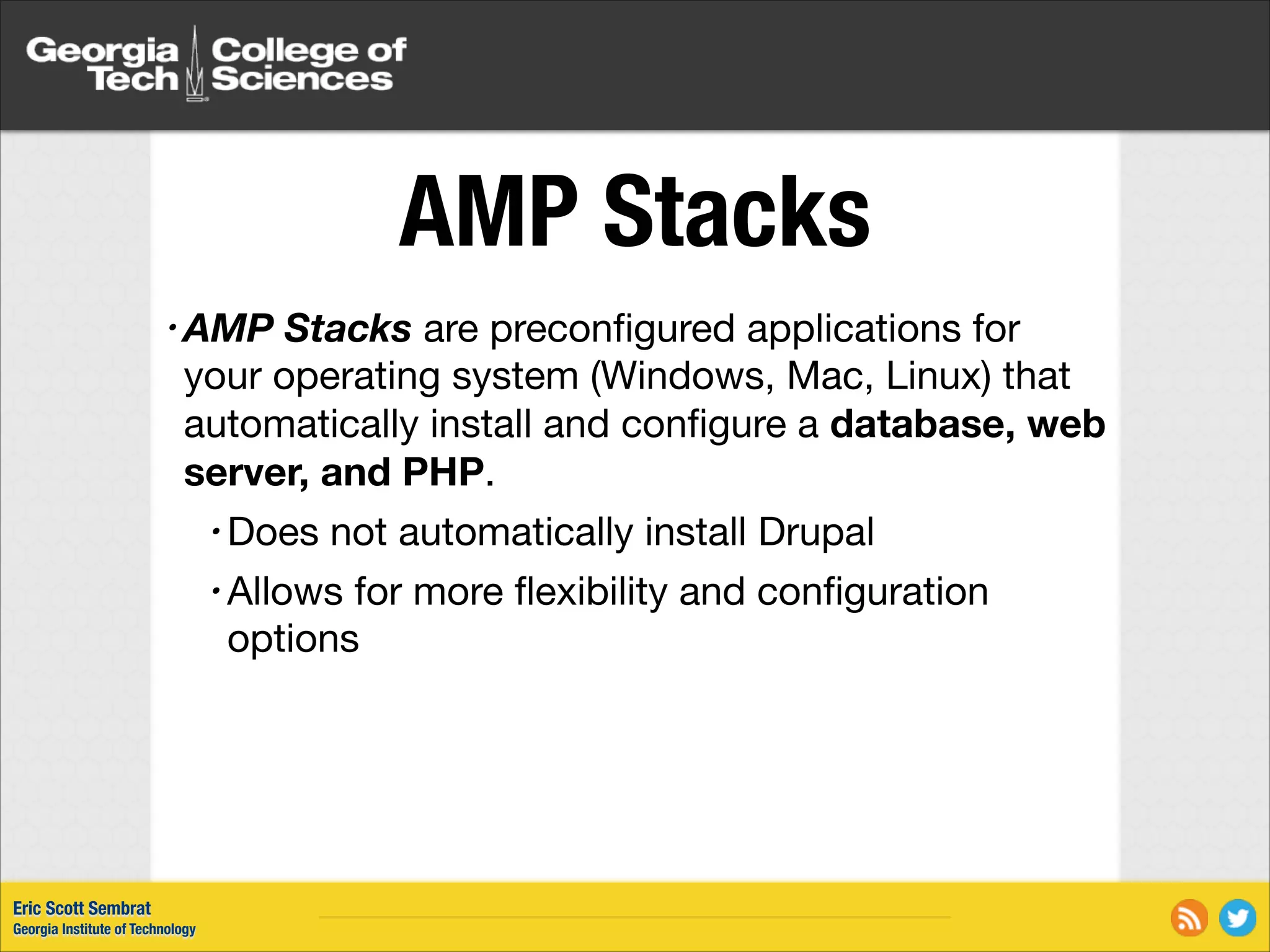 Georgia Tech College of Sciences

AMP Stacks

• AMP Stacks are preconfigured applications for your operating system (Windows, Mac, Linux) that automatically install and configure a database, web server, and PHP.

• Does not automatically install Drupal

• Allows for more flexibility and configuration options

Eric Scott Sembrat
Georgia Institute of Technology